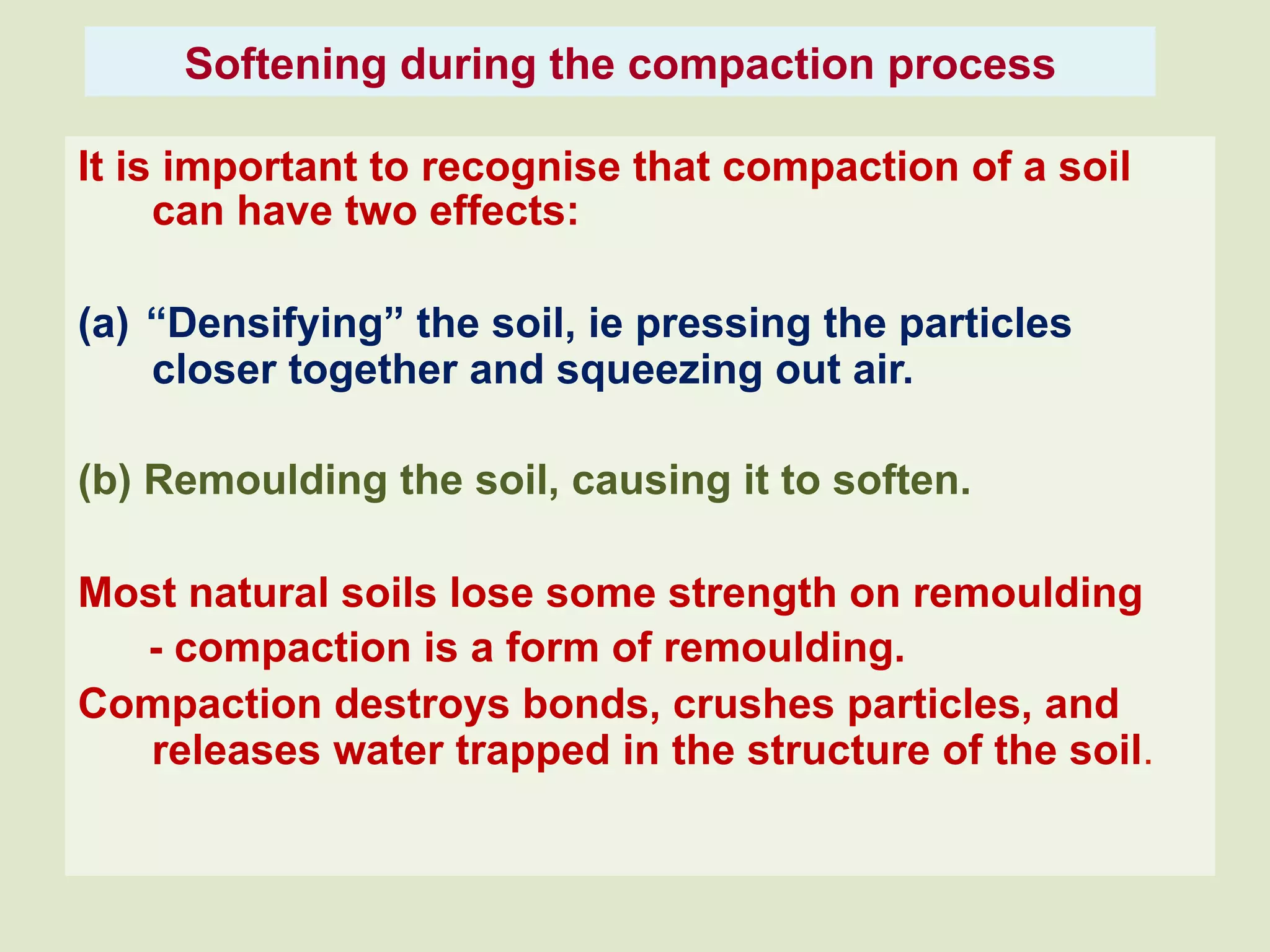 Softening during the compaction process

It is important to recognise that compaction of a soil can have two effects:

(a) “Densifying” the soil, ie pressing the particles closer together and squeezing out air.

(b) Remoulding the soil, causing it to soften.

Most natural soils lose some strength on remoulding - compaction is a form of remoulding.

Compaction destroys bonds, crushes particles, and releases water trapped in the structure of the soil.